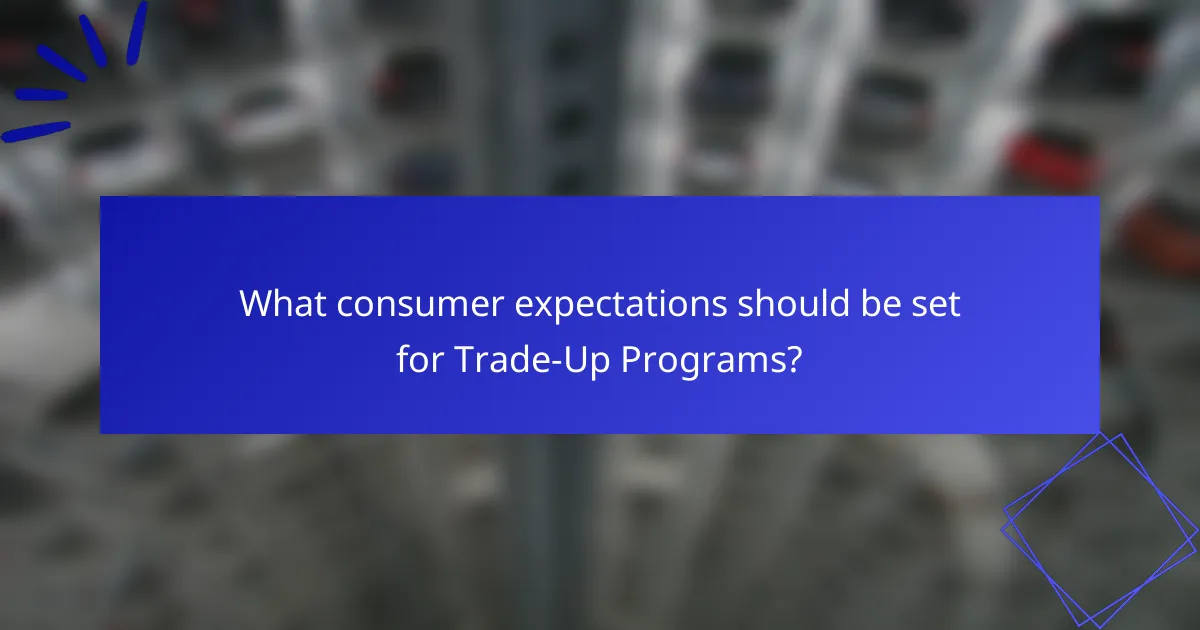 What consumer expectations should be set for Trade-Up Programs?